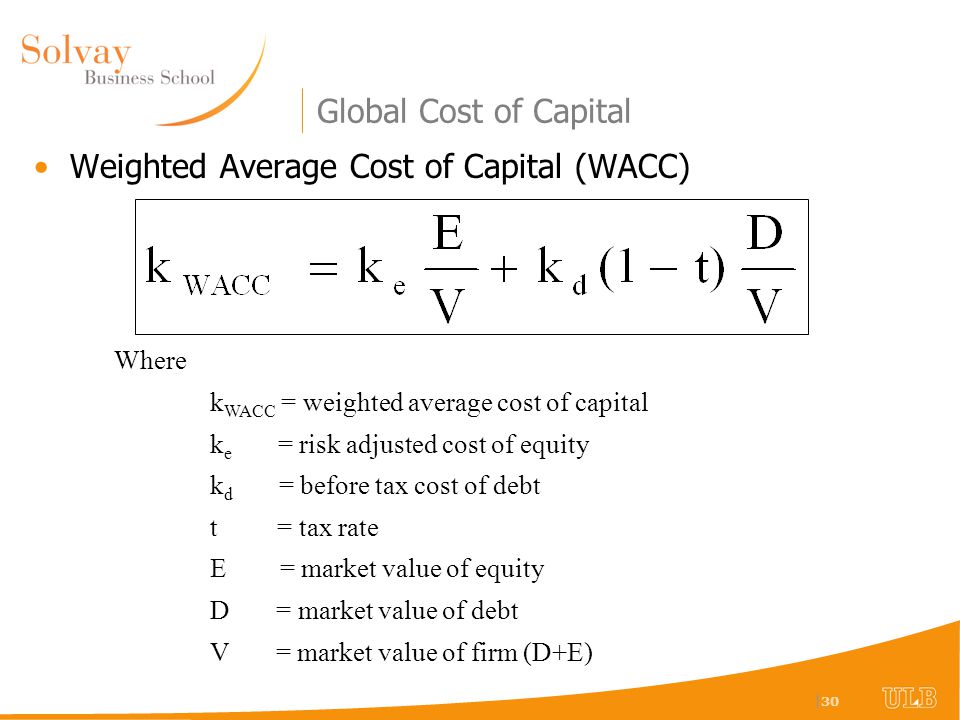 Solvay
Business School

Global Cost of Capital

• Weighted Average Cost of Capital (WACC)

$k_{WACC} = k_e \frac{E}{V} + k_d (1 - t) \frac{D}{V}$

Where

$k_{WACC}$ = weighted average cost of capital

$k_e$ = risk adjusted cost of equity

$k_d$ = before tax cost of debt

t = tax rate

E = market value of equity

D = market value of debt

V = market value of firm (D+E)

30

ULB